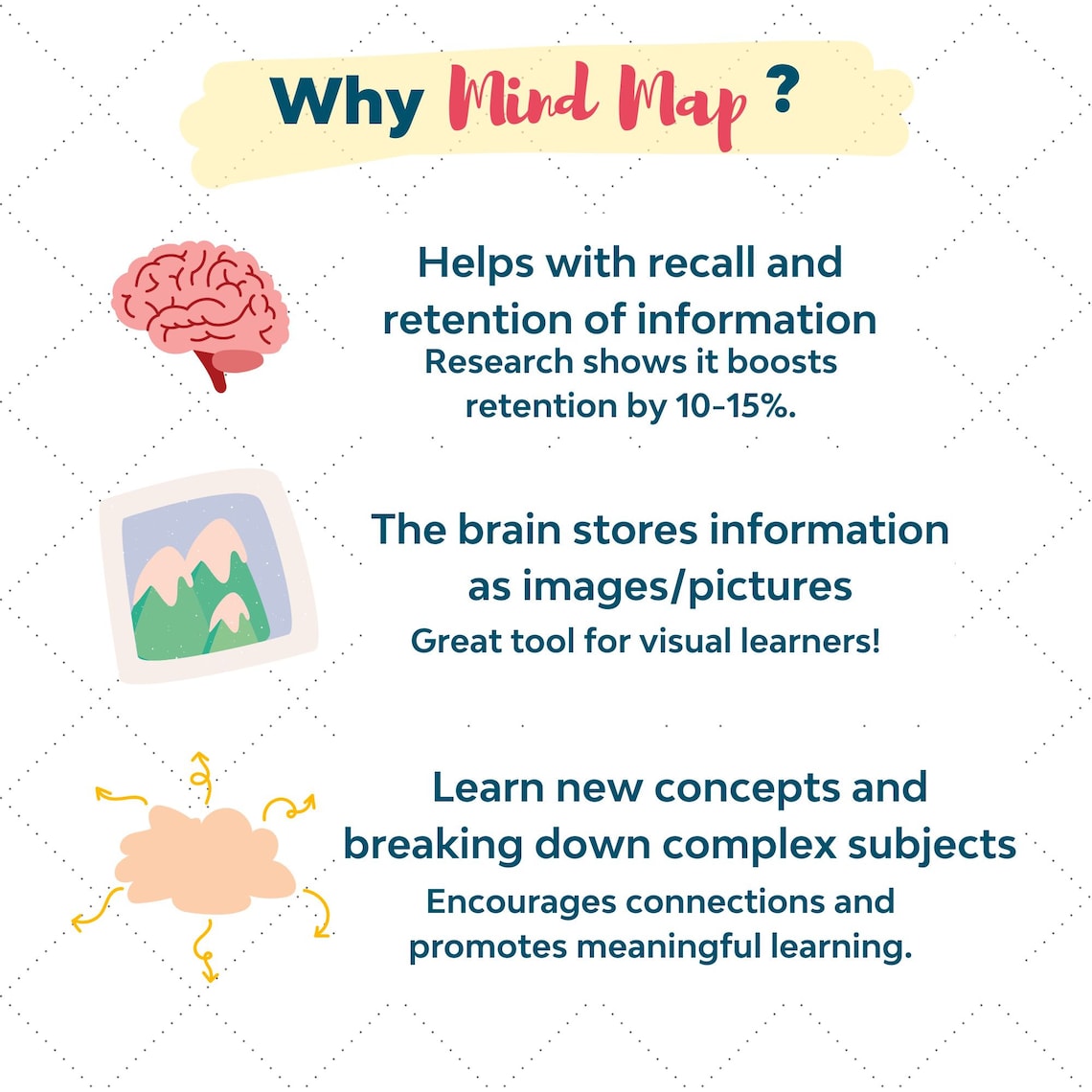 Why Mind Map ?

Helps with recall and retention of information
Research shows it boosts retention by 10-15%.

The brain stores information as images/pictures
Great tool for visual learners!

Learn new concepts and breaking down complex subjects
Encourages connections and promotes meaningful learning.